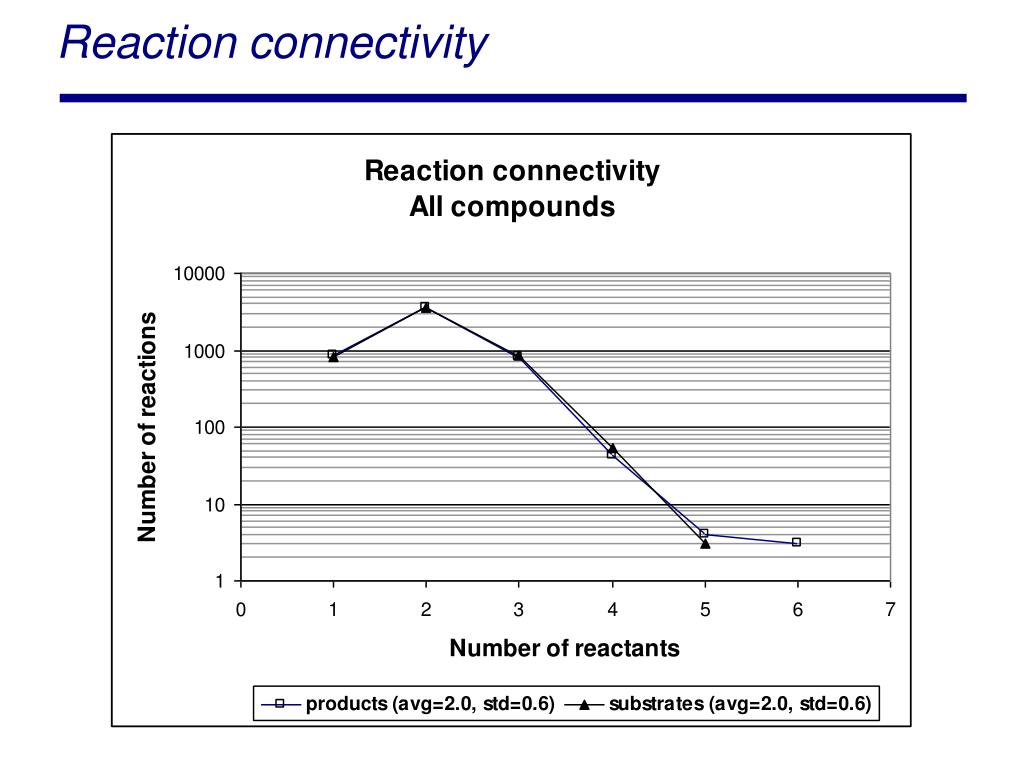 Reaction connectivity

Reaction connectivity
All compounds

Number of reactions

10000
1000
100
10
1

0 1 2 3 4 5 6 7

Number of reactants

products (avg=2.0, std=0.6) substrates (avg=2.0, std=0.6)